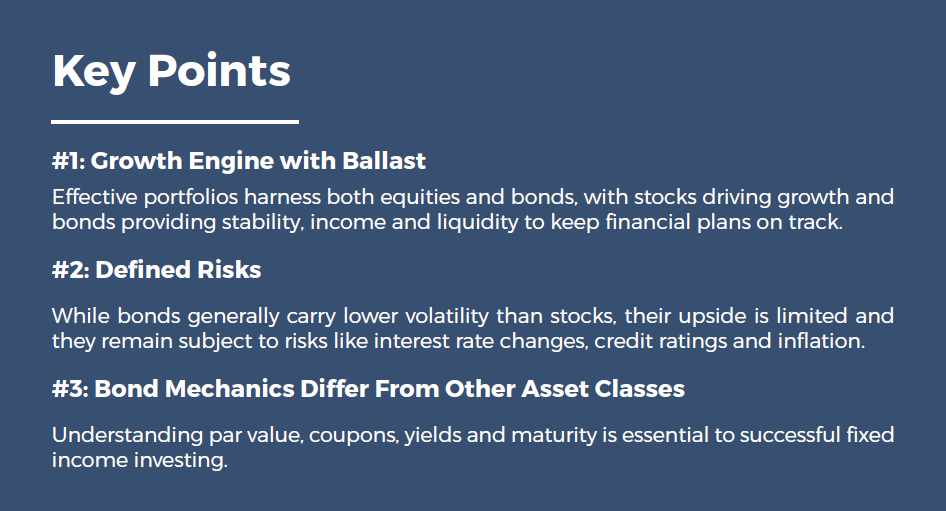 Key Points

#1: Growth Engine with Ballast

Effective portfolios harness both equities and bonds, with stocks driving growth and bonds providing stability, income and liquidity to keep financial plans on track.

#2: Defined Risks

While bonds generally carry lower volatility than stocks, their upside is limited and they remain subject to risks like interest rate changes, credit ratings and inflation.

#3: Bond Mechanics Differ From Other Asset Classes

Understanding par value, coupons, yields and maturity is essential to successful fixed income investing.